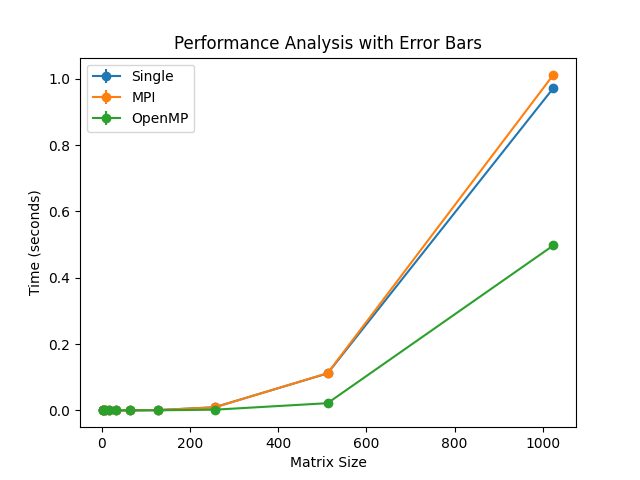 Performance Analysis with Error Bars

Single
MPI
OpenMP

Time (seconds)

1.0
0.8
0.6
0.4
0.2
0.0

0
200
400
600
800
1000

Matrix Size